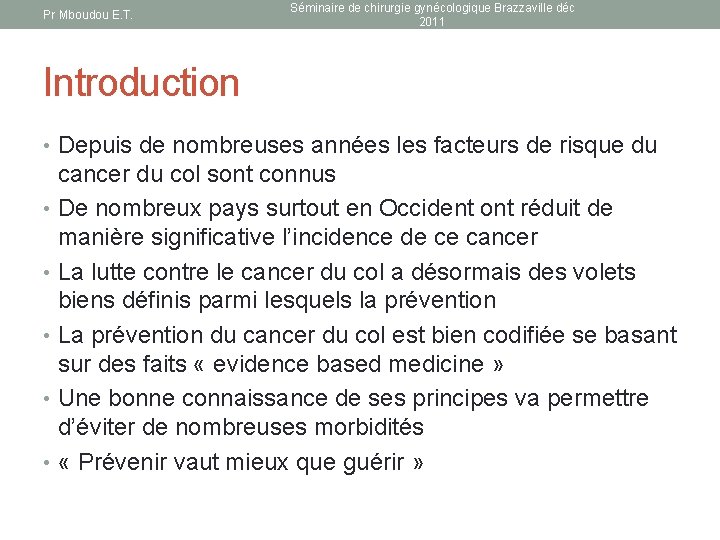 Pr Mboudou E.T.

Séminaire de chirurgie gynécologique Brazzaville déc 2011

Introduction

• Depuis de nombreuses années les facteurs de risque du cancer du col sont connus
• De nombreux pays surtout en Occident ont réduit de manière significative l'incidence de ce cancer
• La lutte contre le cancer du col a désormais des volets biens définis parmi lesquels la prévention
• La prévention du cancer du col est bien codifiée se basant sur des faits « evidence based medicine »
• Une bonne connaissance de ses principes va permettre d'éviter de nombreuses morbidités
• « Prévenir vaut mieux que guérir »